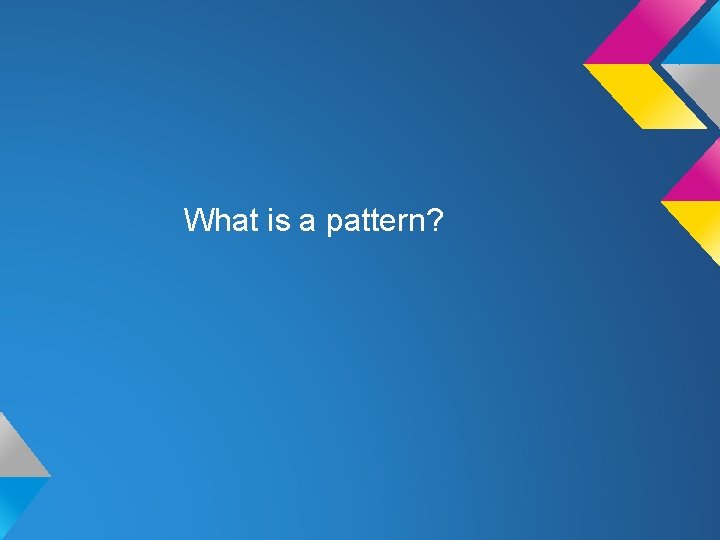 What is a pattern?